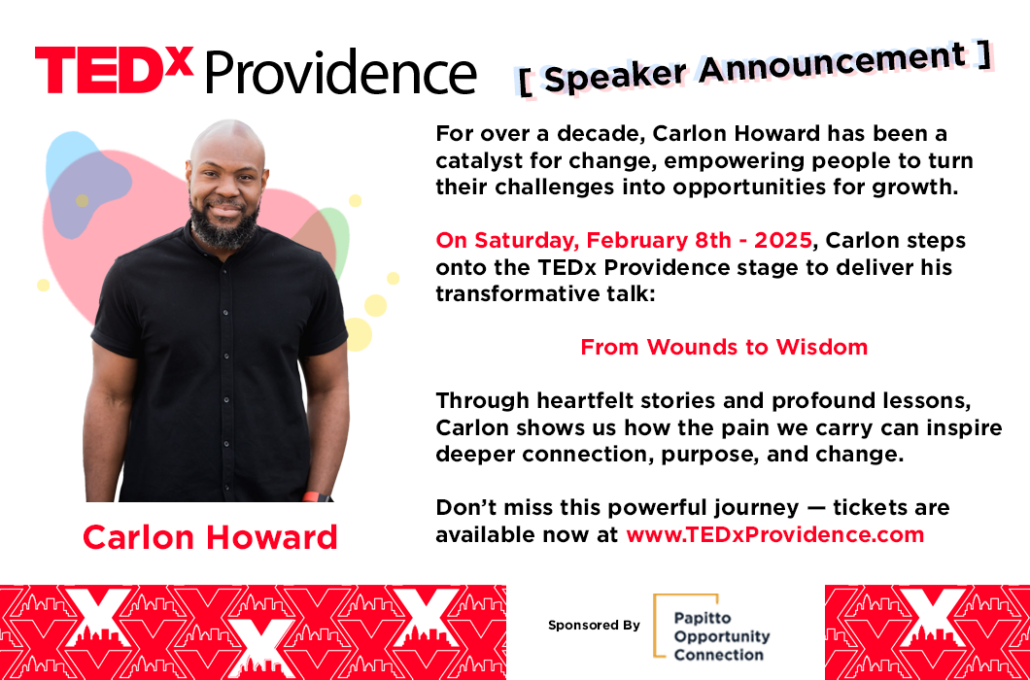 TEDx Providence

[ Speaker Announcement ]

For over a decade, Carlon Howard has been a catalyst for change, empowering people to turn their challenges into opportunities for growth.

On Saturday, February 8th - 2025, Carlon steps onto the TEDx Providence stage to deliver his transformative talk:

From Wounds to Wisdom

Through heartfelt stories and profound lessons, Carlon shows us how the pain we carry can inspire deeper connection, purpose, and change.

Don't miss this powerful journey — tickets are available now at www.TEDxProvidence.com

Carlon Howard

Sponsored By

Papitto Opportunity Connection